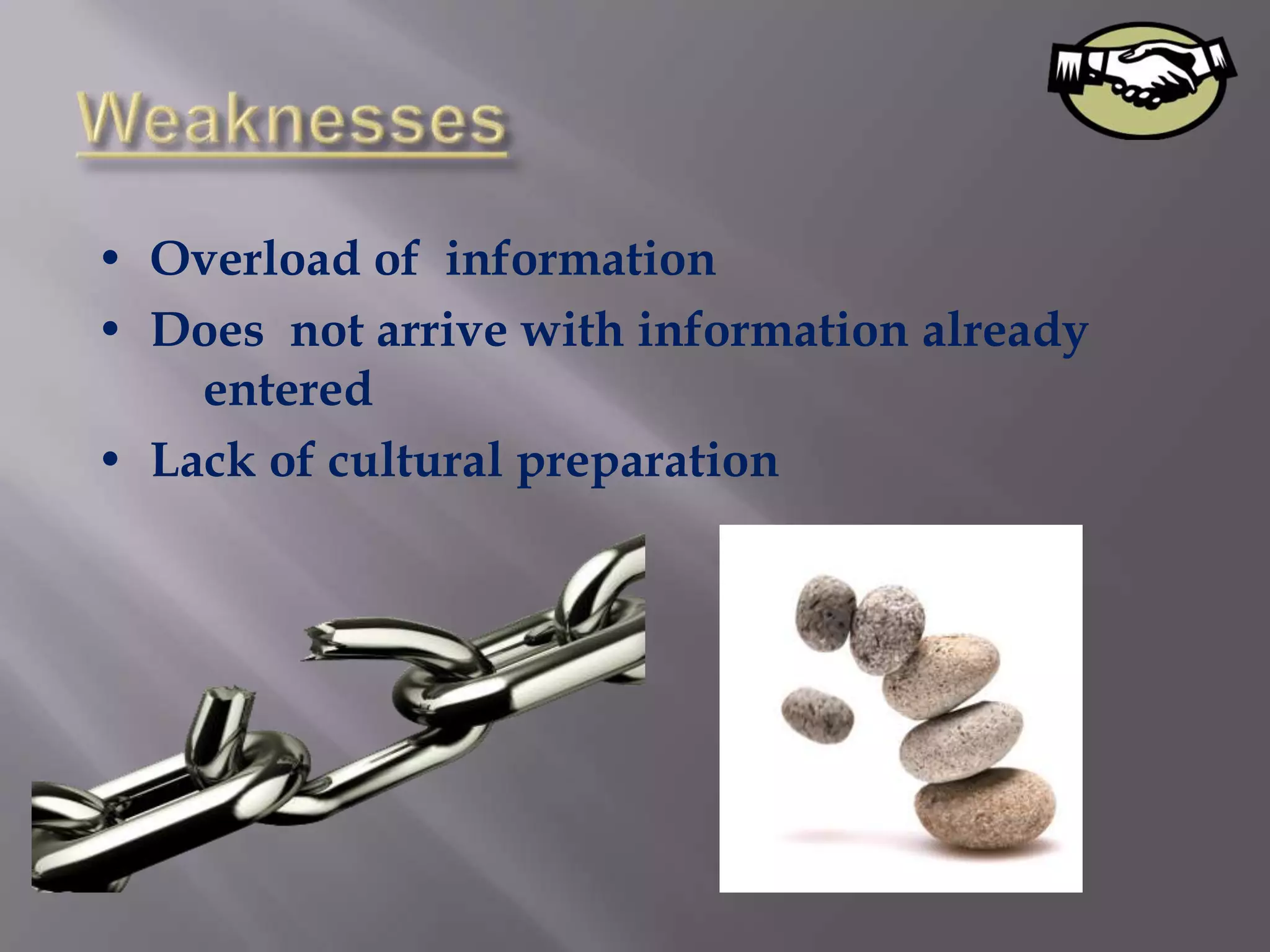 Weaknesses

• Overload of information
• Does not arrive with information already entered
• Lack of cultural preparation